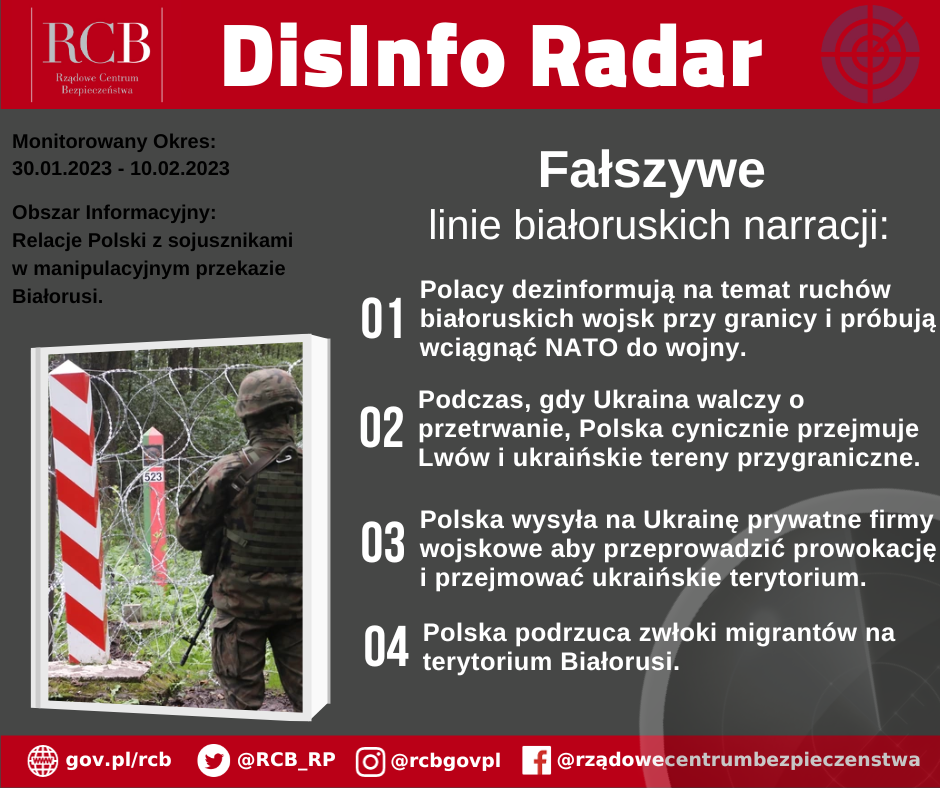 RCB
Rządowe Centrum Bezpieczeństwa

DisInfo Radar

Monitorowany Okres:
30.01.2023 - 10.02.2023

Obszar Informacyjny:
Relacje Polski z sojusznikami w manipulacyjnym przekazie Białorusi.

523

Fałszywe
linie białoruskich narracji:

01 Polacy dezinformują na temat ruchów białoruskich wojsk przy granicy i próbują wciągnąć NATO do wojny.

02 Podczas, gdy Ukraina walczy o przetrwanie, Polska cynicznie przejmuje Lwów i ukraińskie tereny przygraniczne.

03 Polska wysyła na Ukrainę prywatne firmy wojskowe aby przeprowadzić prowokację i przejmować ukraińskie terytorium.

04 Polska podrzuca zwłoki migrantów na terytorium Białorusi.

gov.pl/rcb @RCB_RP @rcbgovpl @rządowecentrumbezpieczenstwa